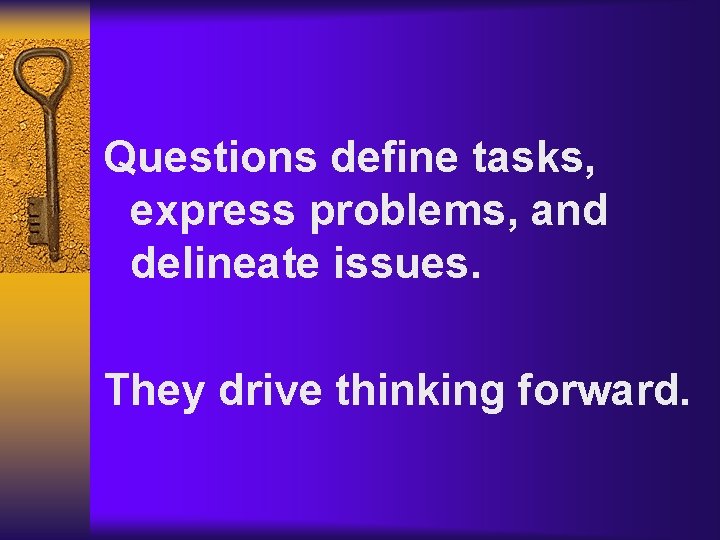 Questions define tasks, express problems, and delineate issues.

They drive thinking forward.